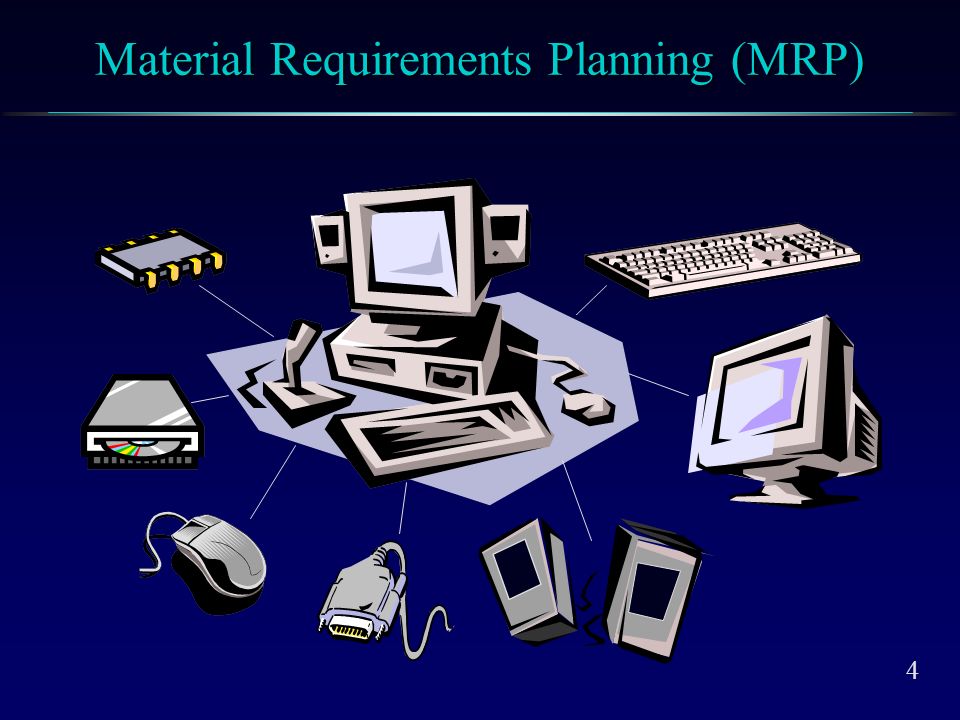 Material Requirements Planning (MRP)

4